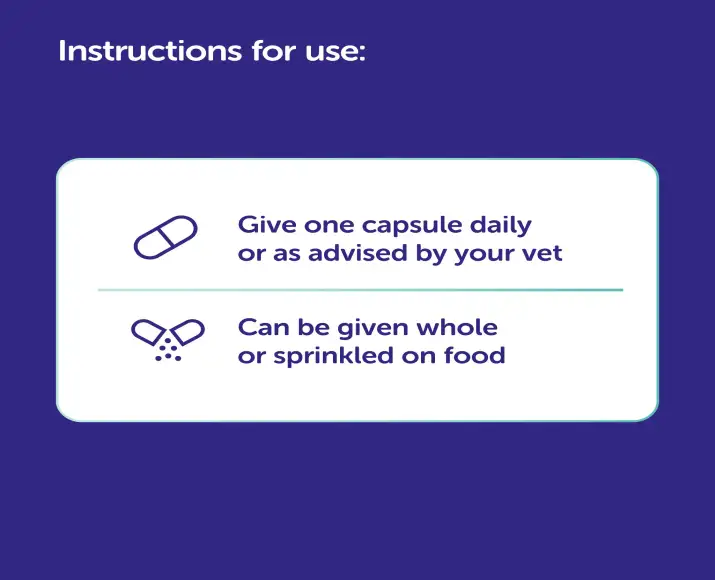 Instructions for use:

Give one capsule daily or as advised by your vet

Can be given whole or sprinkled on food